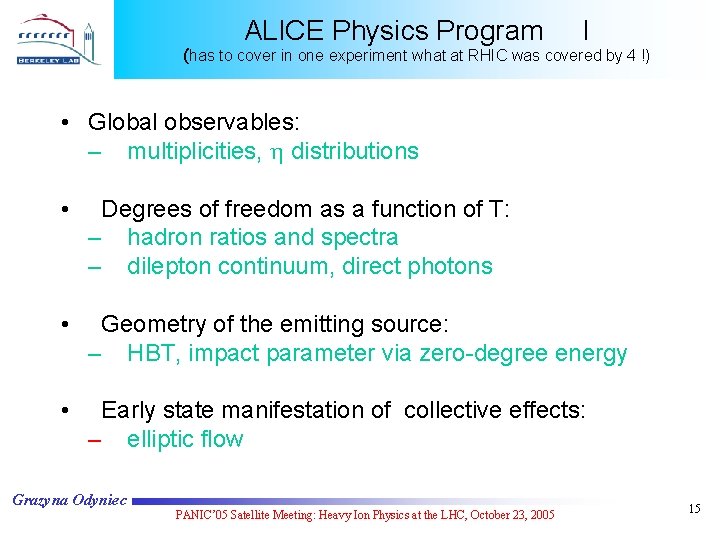 BERKELEY LAB

ALICE Physics Program I
(has to cover in one experiment what at RHIC was covered by 4 !)

• Global observables:
– multiplicities, $\eta$ distributions

• Degrees of freedom as a function of T:
– hadron ratios and spectra
– dilepton continuum, direct photons

• Geometry of the emitting source:
– HBT, impact parameter via zero-degree energy

• Early state manifestation of collective effects:
– elliptic flow

Grazyna Odyniec

PANIC'05 Satellite Meeting: Heavy Ion Physics at the LHC, October 23, 2005

15